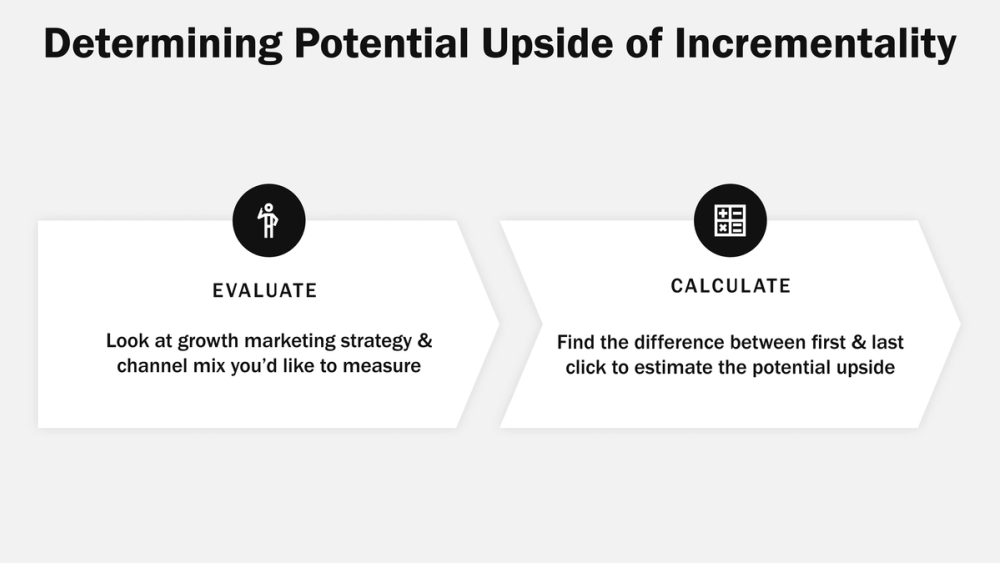 Determining Potential Upside of Incrementality

EVALUATE

Look at growth marketing strategy & channel mix you'd like to measure

CALCULATE

Find the difference between first & last click to estimate the potential upside